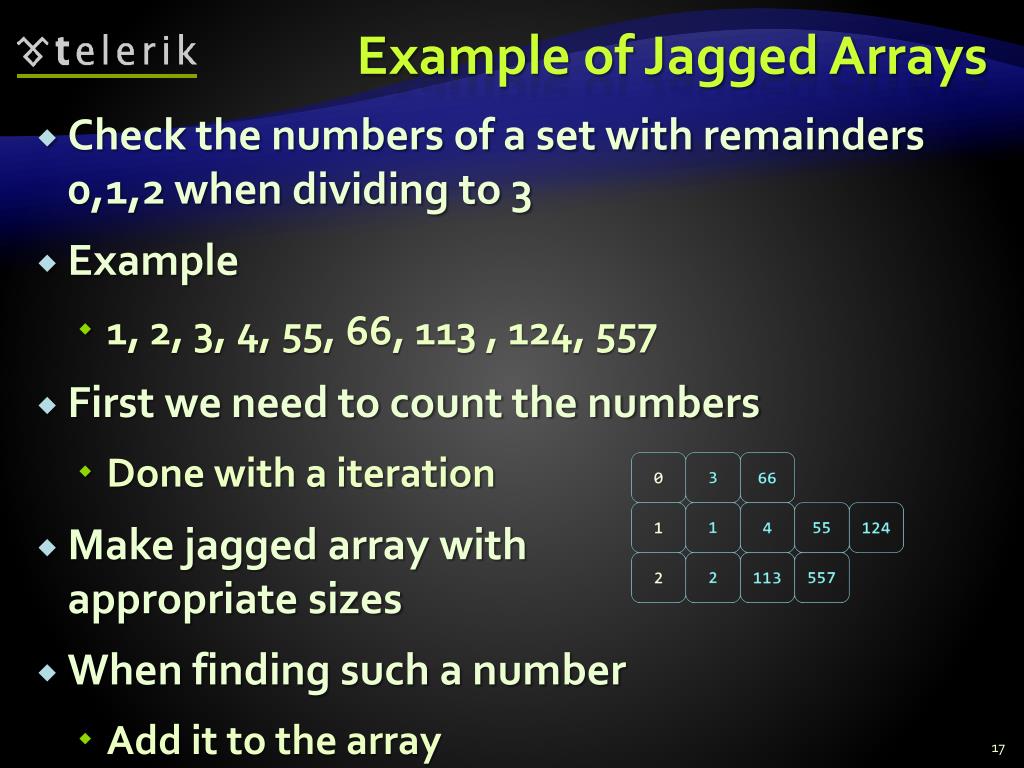 telerik

Example of Jagged Arrays

Check the numbers of a set with remainders 0,1,2 when dividing to 3

Example

1, 2, 3, 4, 55, 66, 113 , 124, 557

First we need to count the numbers

Done with a iteration

Make jagged array with appropriate sizes

When finding such a number

Add it to the array

| 0 | 3 | 66 | | |
|---|---|---|---|---|
| 1 | 1 | 4 | 55 | 124 |
| 2 | 2 | 113 | 557 | |

17